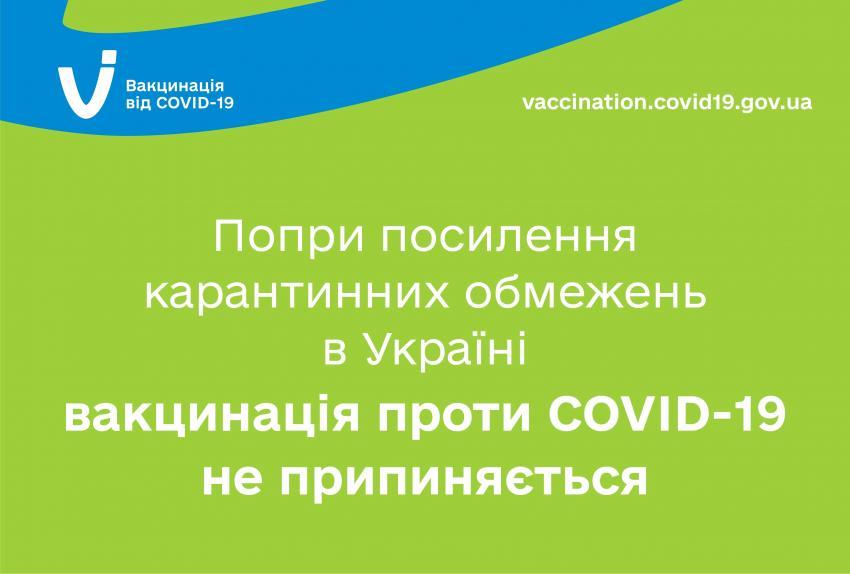 Вакцинація від COVID-19

vaccination.covid19.gov.ua

Попри посилення карантинних обмежень в Україні

вакцинація проти COVID-19 не припиняється